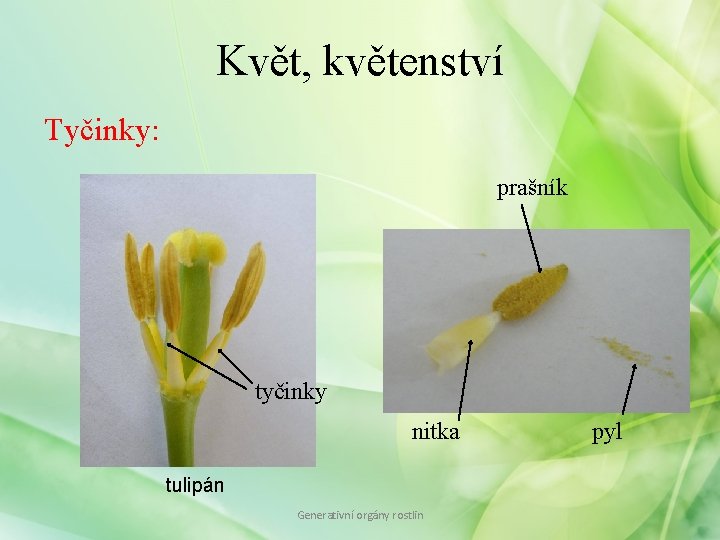 Květ, květenství

Tyčinky:

prašník

tyčinky

nitka

pyl

tulipán

Generativní orgány rostlin